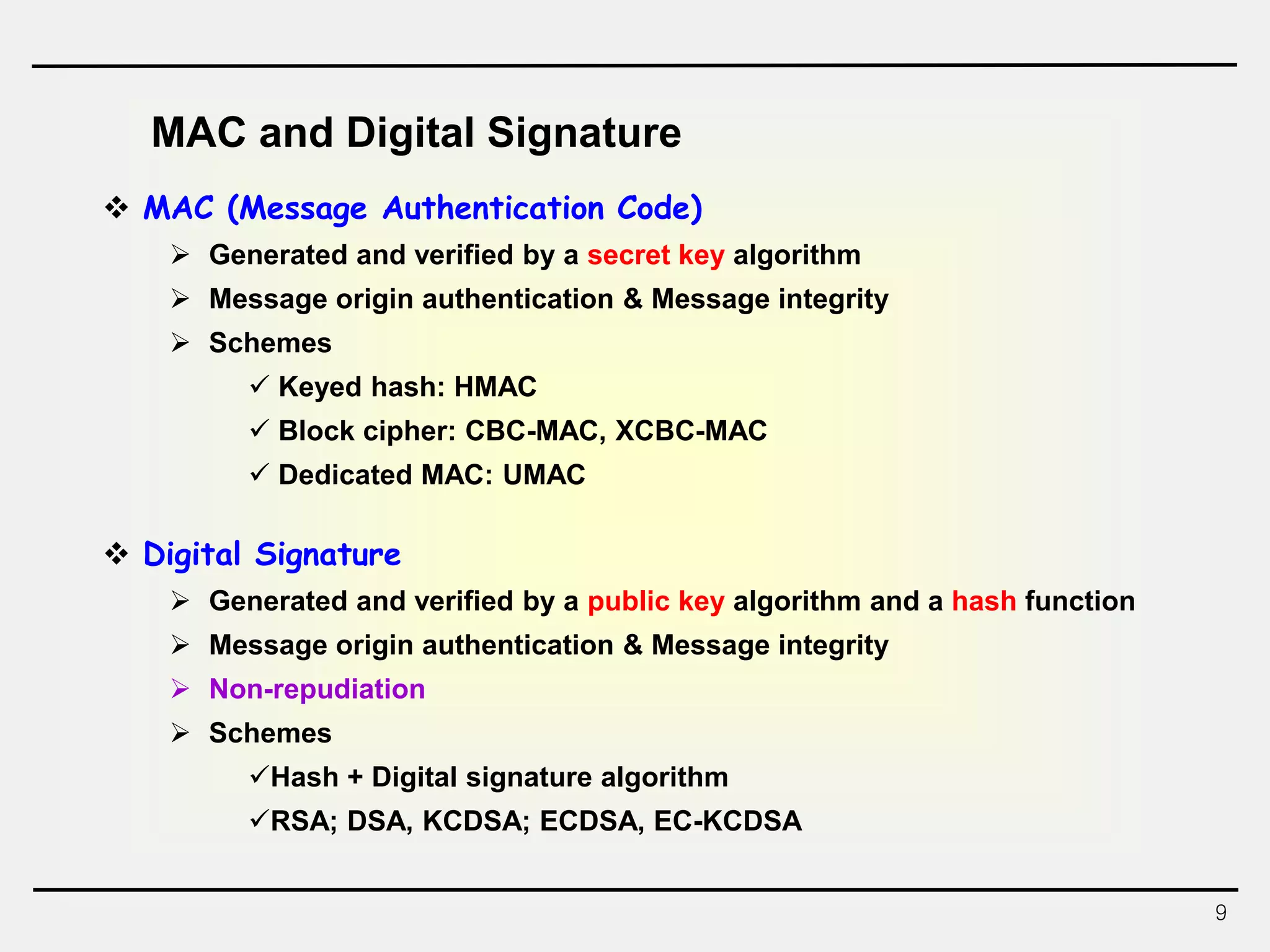 MAC and Digital Signature

❖ MAC (Message Authentication Code)

➢ Generated and verified by a secret key algorithm

➢ Message origin authentication & Message integrity

➢ Schemes

✓ Keyed hash: HMAC

✓ Block cipher: CBC-MAC, XCBC-MAC

✓ Dedicated MAC: UMAC

❖ Digital Signature

➢ Generated and verified by a public key algorithm and a hash function

➢ Message origin authentication & Message integrity

➢ Non-repudiation

➢ Schemes

✓Hash + Digital signature algorithm

✓RSA; DSA, KCDSA; ECDSA, EC-KCDSA

9